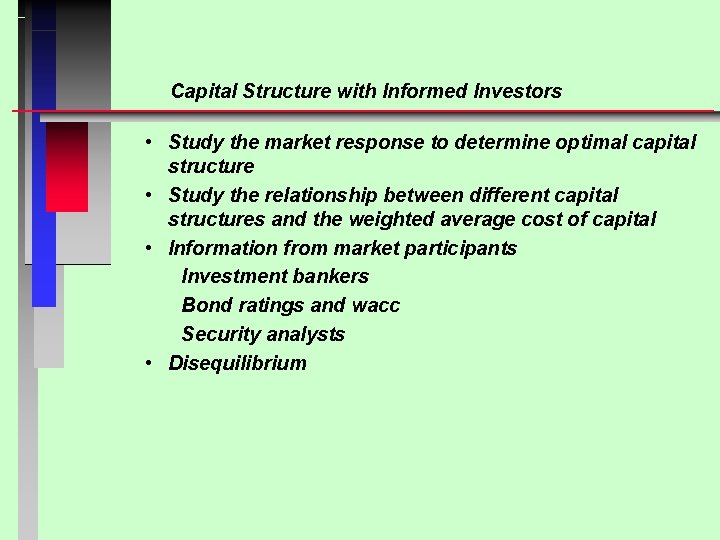 Capital Structure with Informed Investors

• Study the market response to determine optimal capital structure

• Study the relationship between different capital structures and the weighted average cost of capital

• Information from market participants

Investment bankers

Bond ratings and wacc

Security analysts

• Disequilibrium